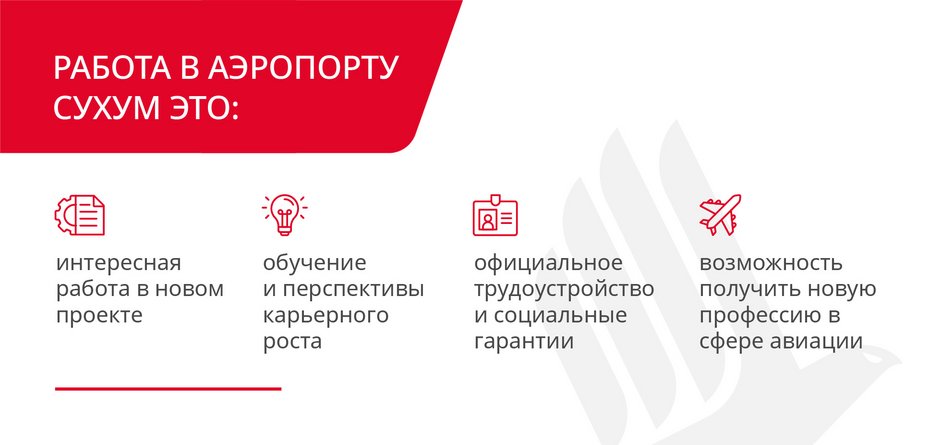 РАБОТА В АЭРОПОРТУ СУХУМ ЭТО:

интересная работа в новом проекте

обучение и перспективы карьерного роста

официальное трудоустройство и социальные гарантии

возможность получить новую профессию в сфере авиации